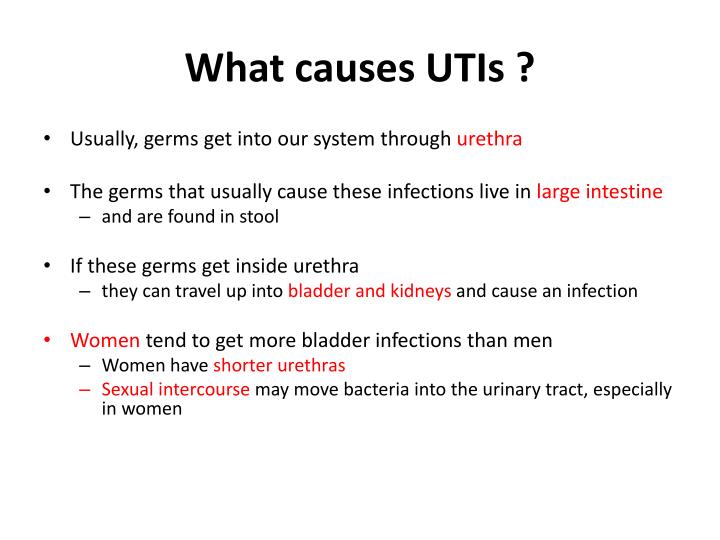 What causes UTIs ?

• Usually, germs get into our system through urethra

• The germs that usually cause these infections live in large intestine
– and are found in stool

• If these germs get inside urethra
– they can travel up into bladder and kidneys and cause an infection

• Women tend to get more bladder infections than men
– Women have shorter urethras
– Sexual intercourse may move bacteria into the urinary tract, especially in women